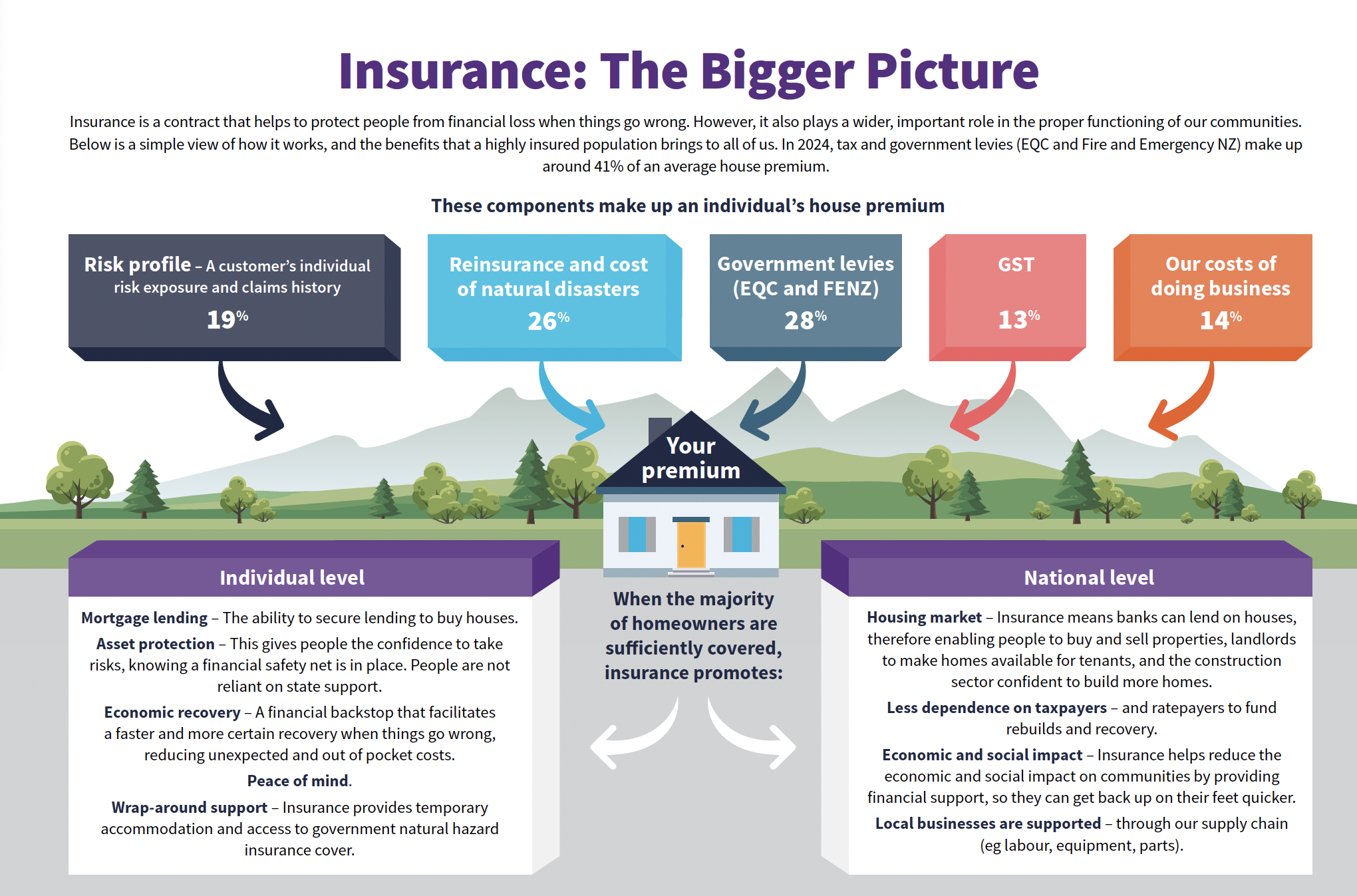 Insurance: The Bigger Picture

Insurance is a contract that helps to protect people from financial loss when things go wrong. However, it also plays a wider, important role in the proper functioning of our communities. Below is a simple view of how it works, and the benefits that a highly insured population brings to all of us. In 2024, tax and government levies (EQC and Fire and Emergency NZ) make up around 41% of an average house premium.

These components make up an individual's house premium

Risk profile – A customer's individual risk exposure and claims history
19%

Reinsurance and cost of natural disasters
26%

Government levies (EQC and FENZ)
28%

GST
13%

Our costs of doing business
14%

Your premium

Individual level

Mortgage lending – The ability to secure lending to buy houses.

Asset protection – This gives people the confidence to take risks, knowing a financial safety net is in place. People are not reliant on state support.

Economic recovery – A financial backstop that facilitates a faster and more certain recovery when things go wrong, reducing unexpected and out of pocket costs.

Peace of mind.

Wrap-around support – Insurance provides temporary accommodation and access to government natural hazard insurance cover.

When the majority of homeowners are sufficiently covered, insurance promotes:

National level

Housing market – Insurance means banks can lend on houses, therefore enabling people to buy and sell properties, landlords to make homes available for tenants, and the construction sector confident to build more homes.

Less dependence on taxpayers – and ratepayers to fund rebuilds and recovery.

Economic and social impact – Insurance helps reduce the economic and social impact on communities by providing financial support, so they can get back up on their feet quicker.

Local businesses are supported – through our supply chain (eg labour, equipment, parts).